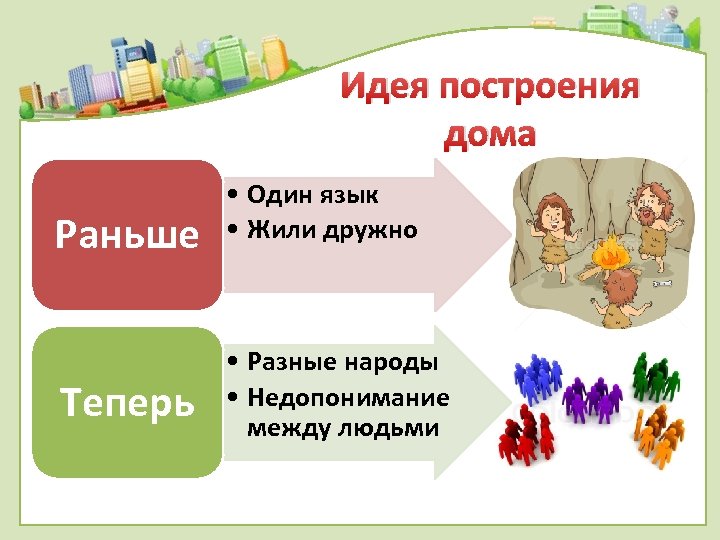 Идея построения дома

Раньше

• Один язык
• Жили дружно

Теперь

• Разные народы
• Недопонимание между людьми